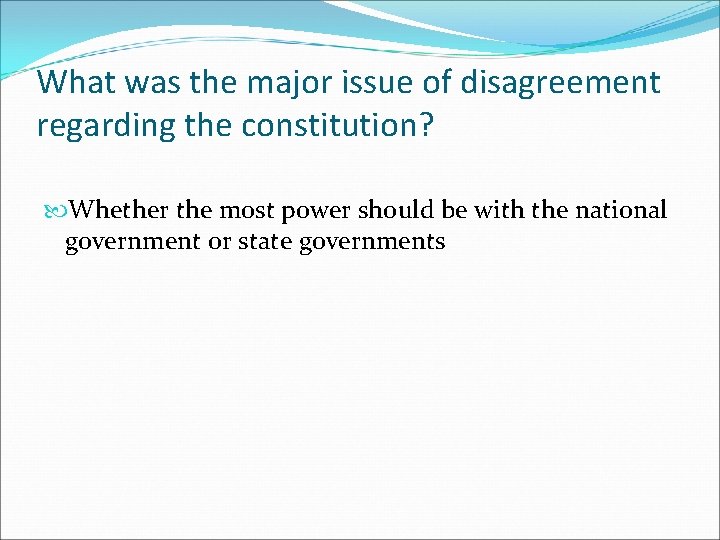 What was the major issue of disagreement regarding the constitution?

Whether the most power should be with the national government or state governments